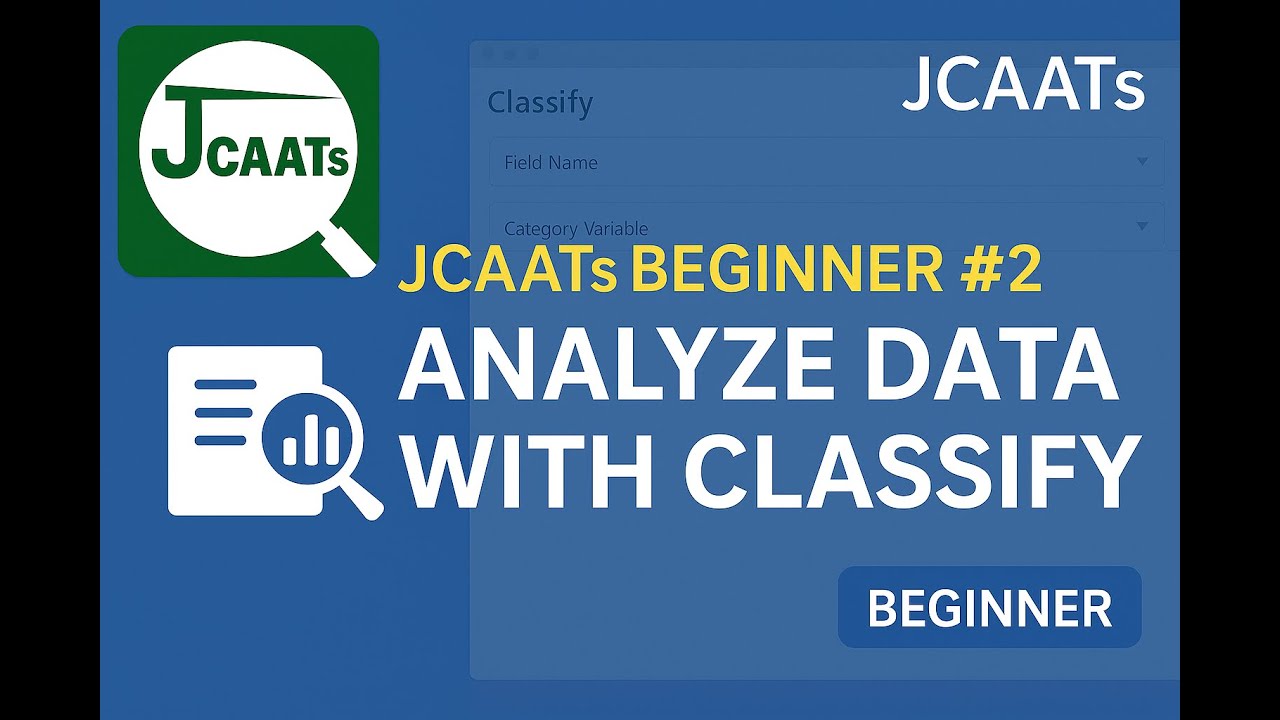 JCAATs

JCAATs

Classify

Field Name

Category Variable

JCAATs BEGINNER #2

ANALYZE DATA WITH CLASSIFY

BEGINNER